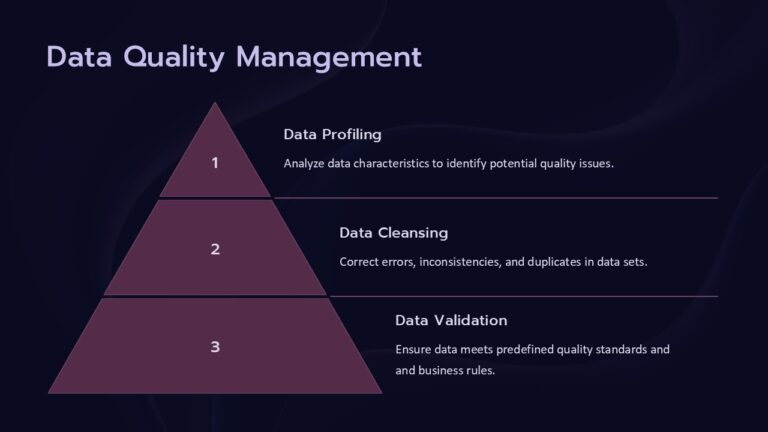 Data Quality Management

1

Data Profiling

Analyze data characteristics to identify potential quality issues.

2

Data Cleansing

Correct errors, inconsistencies, and duplicates in data sets.

3

Data Validation

Ensure data meets predefined quality standards and and business rules.